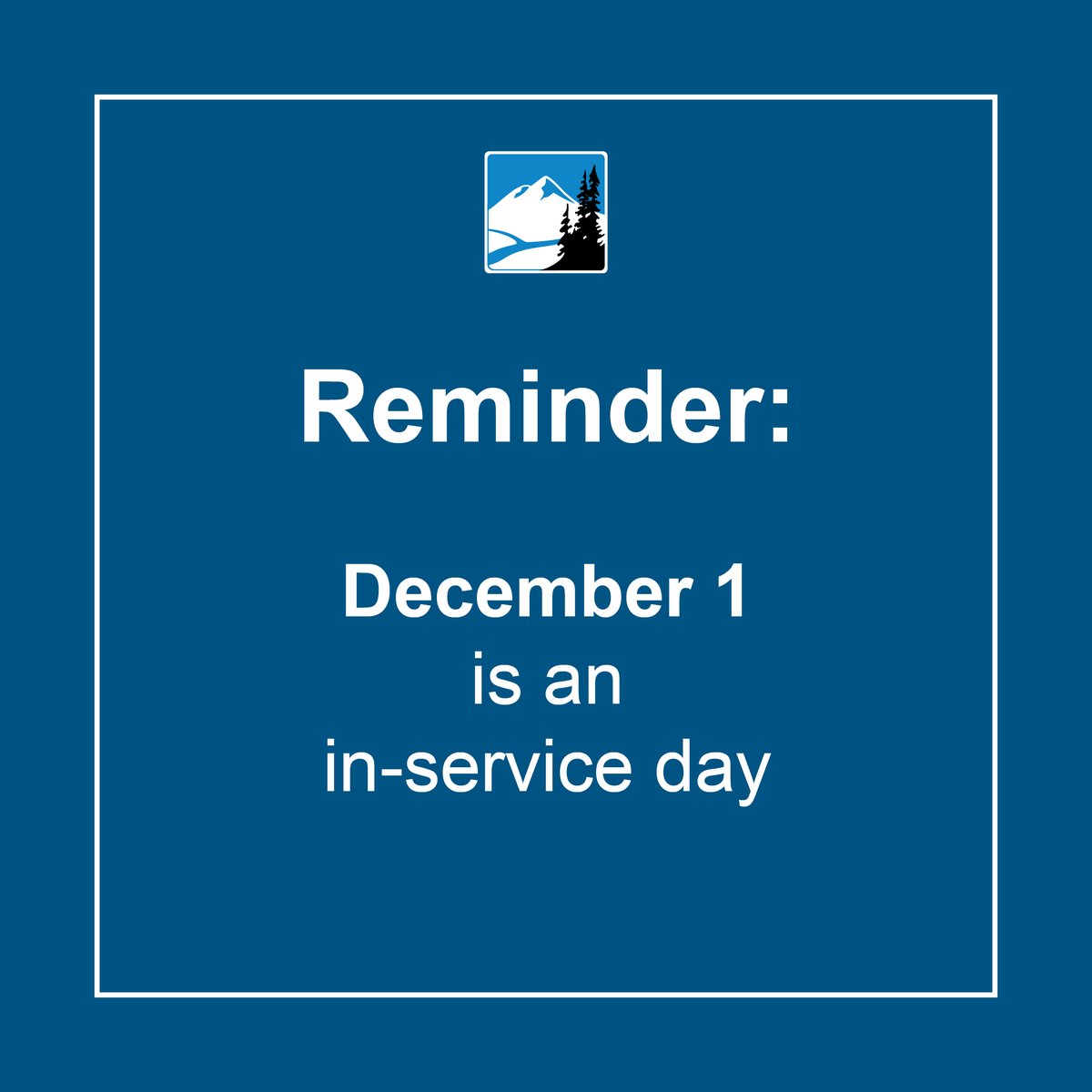 Reminder:

December 1
is an
in-service day